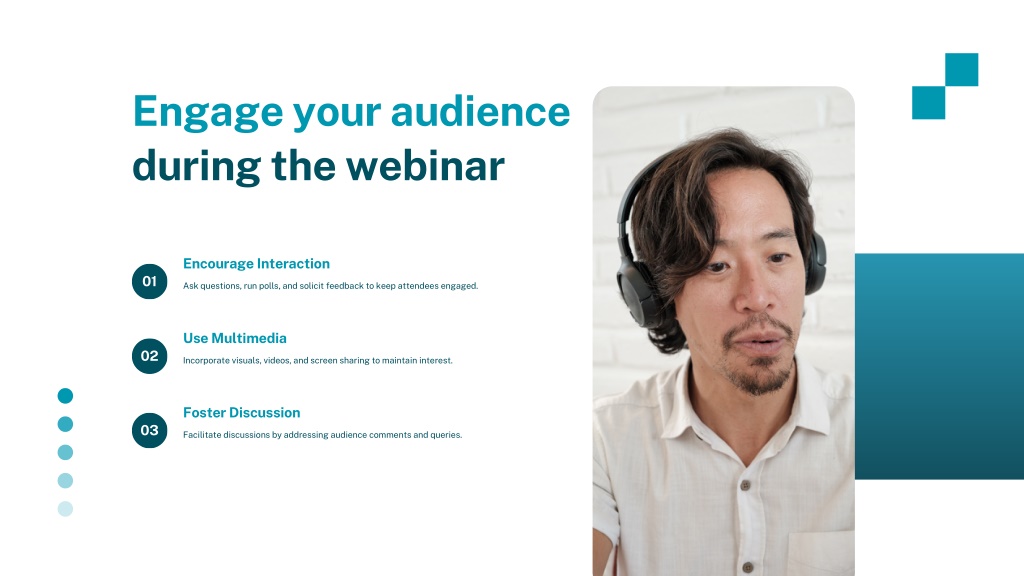 Engage your audience during the webinar

01
Encourage Interaction
Ask questions, run polls, and solicit feedback to keep attendees engaged.

02
Use Multimedia
Incorporate visuals, videos, and screen sharing to maintain interest.

03
Foster Discussion
Facilitate discussions by addressing audience comments and queries.